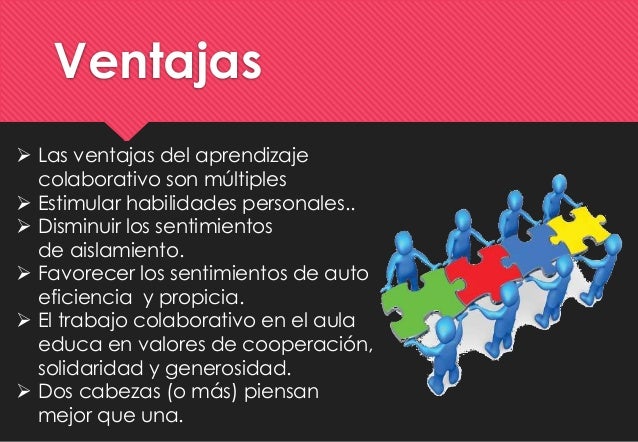 Ventajas

➢ Las ventajas del aprendizaje colaborativo son múltiples
➢ Estimular habilidades personales..
➢ Disminuir los sentimientos de aislamiento.
➢ Favorecer los sentimientos de auto eficiencia y propicia.
➢ El trabajo colaborativo en el aula educa en valores de cooperación, solidaridad y generosidad.
➢ Dos cabezas (o más) piensan mejor que una.